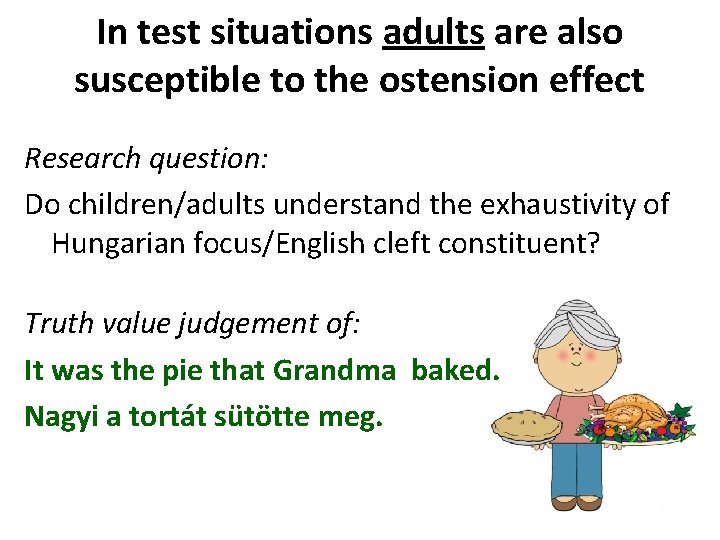 In test situations adults are also susceptible to the ostension effect

Research question:

Do children/adults understand the exhaustivity of Hungarian focus/English cleft constituent?

Truth value judgement of:

It was the pie that Grandma baked.

Nagyi a tortát sütötte meg.